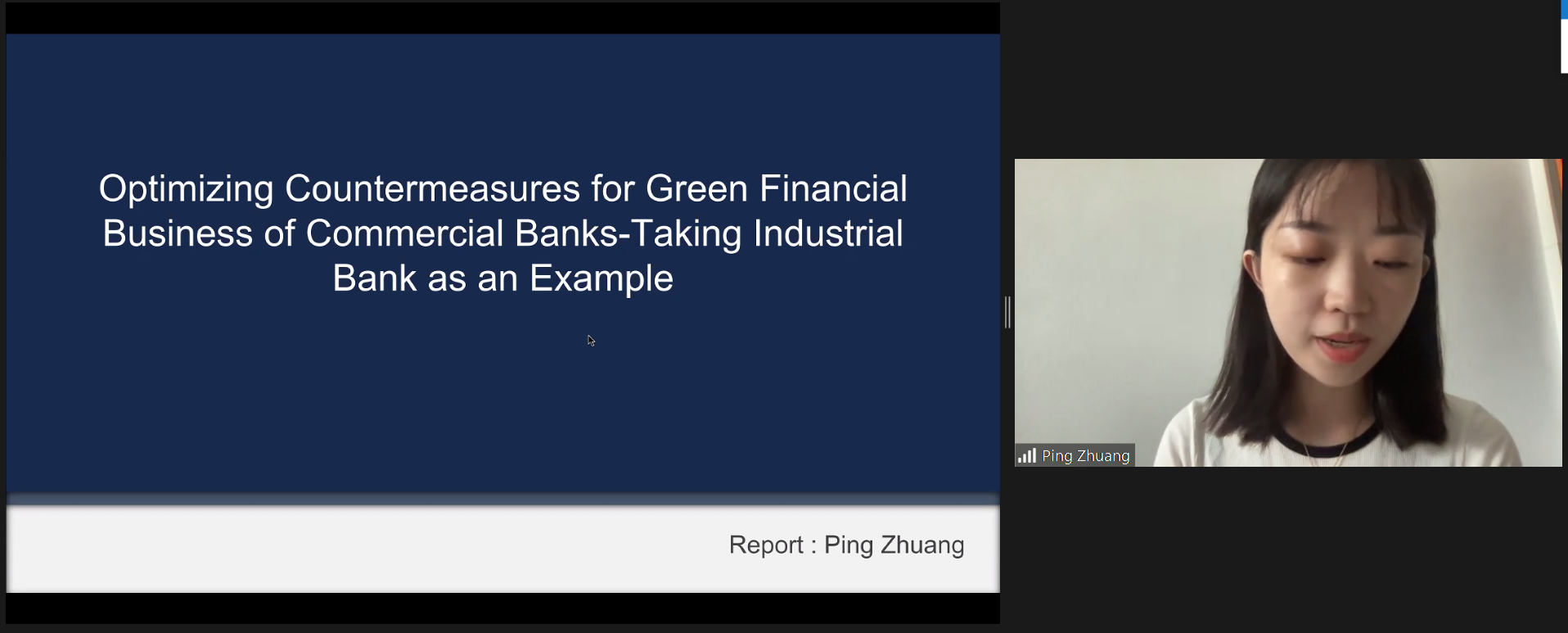 Optimizing Countermeasures for Green Financial Business of Commercial Banks-Taking Industrial Bank as an Example

Report : Ping Zhuang

Ping Zhuang